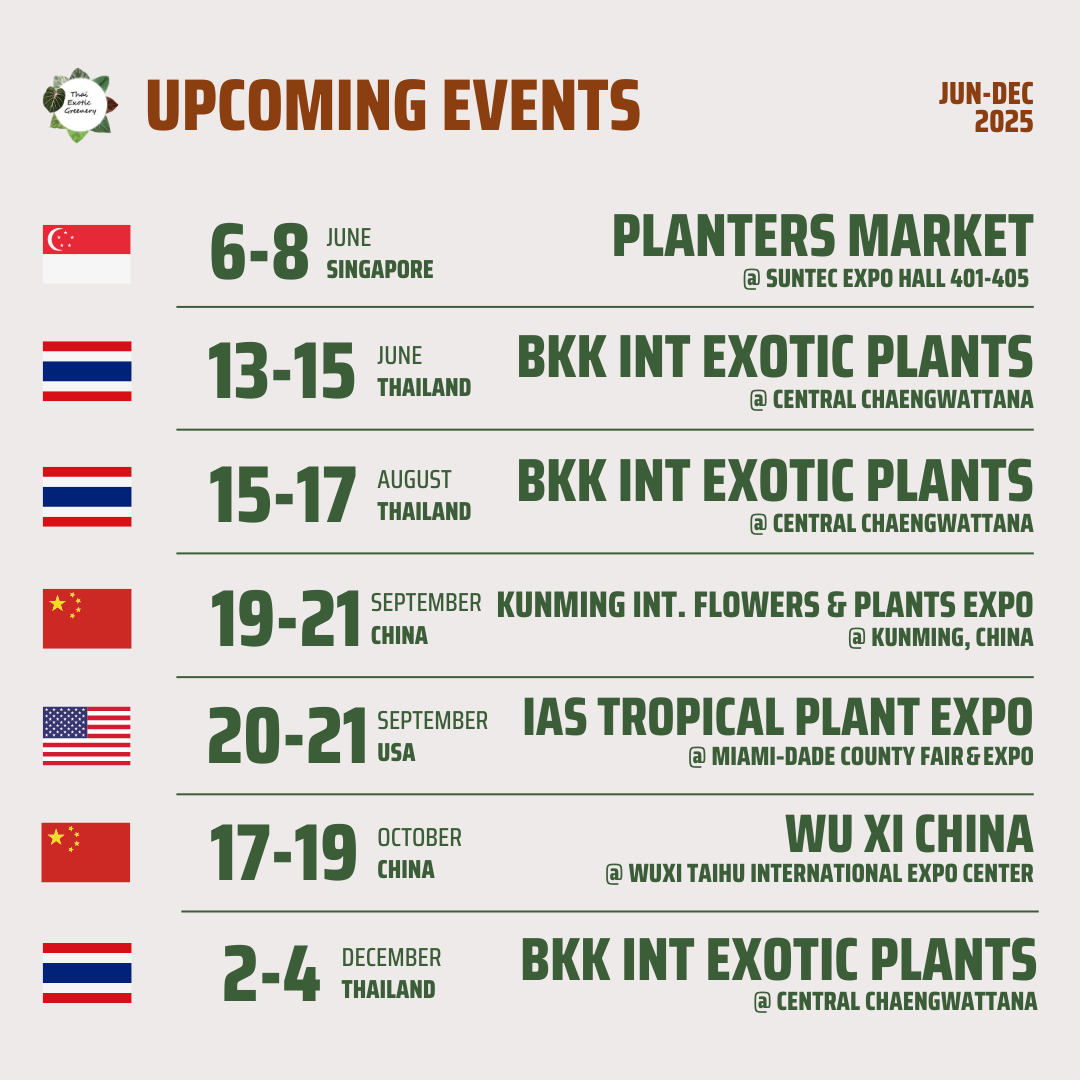 Thai Exotic Greenery

UPCOMING EVENTS

JUN-DEC 2025

6-8 JUNE SINGAPORE
PLANTERS MARKET
@ SUNTEC EXPO HALL 401-405

13-15 JUNE THAILAND
BKK INT EXOTIC PLANTS
@ CENTRAL CHAENGWATTANA

15-17 AUGUST THAILAND
BKK INT EXOTIC PLANTS
@ CENTRAL CHAENGWATTANA

19-21 SEPTEMBER CHINA
KUNMING INT. FLOWERS & PLANTS EXPO
@ KUNMING, CHINA

20-21 SEPTEMBER USA
IAS TROPICAL PLANT EXPO
@ MIAMI-DADE COUNTY FAIR & EXPO

17-19 OCTOBER CHINA
WU XI CHINA
@ WUXI TAIHU INTERNATIONAL EXPO CENTER

2-4 DECEMBER THAILAND
BKK INT EXOTIC PLANTS
@ CENTRAL CHAENGWATTANA